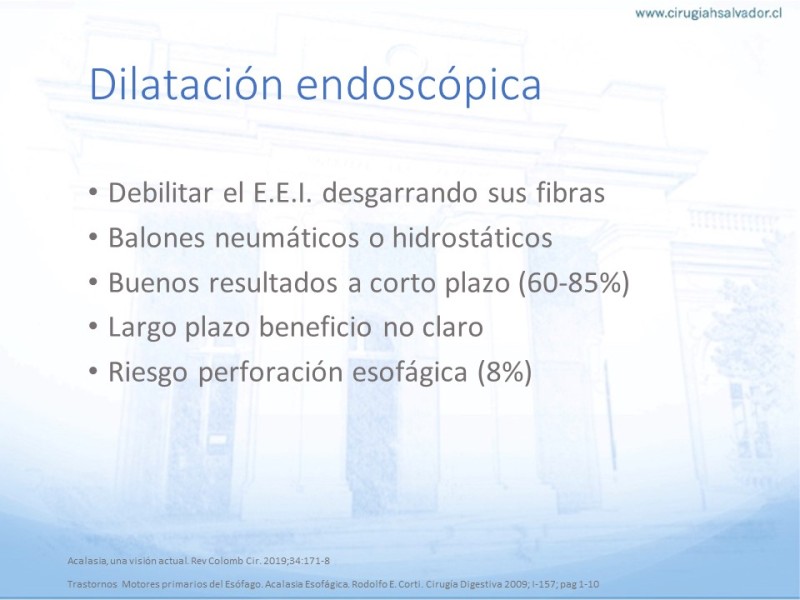 www.cirugiahsalvador.cl

Dilatación endoscópica

• Debilitar el E.E.I. desgarrando sus fibras
• Balones neumáticos o hidrostáticos
• Buenos resultados a corto plazo (60-85%)
• Largo plazo beneficio no claro
• Riesgo perforación esofágica (8%)

Acalasia, una visión actual. Rev Colomb Cir. 2019;34:171-8

Trastornos Motores primarios del Esófago. Acalasia Esofágica. Rodolfo E. Corti. Cirugía Digestiva 2009; I-157; pag 1-10